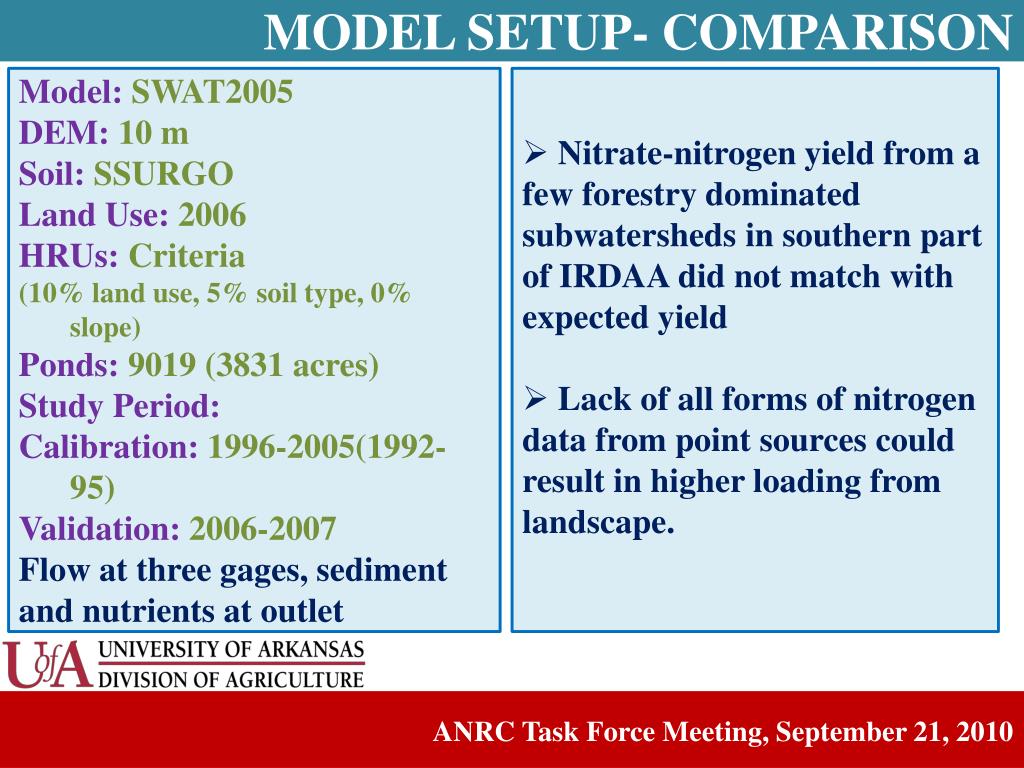 MODEL SETUP- COMPARISON

Model: SWAT2005
DEM: 10 m
Soil: SSURGO
Land Use: 2006
HRUs: Criteria
(10% land use, 5% soil type, 0% slope)
Ponds: 9019 (3831 acres)
Study Period:
Calibration: 1996-2005(1992-95)
Validation: 2006-2007
Flow at three gages, sediment and nutrients at outlet

➢ Nitrate-nitrogen yield from a few forestry dominated subwatersheds in southern part of IRDAA did not match with expected yield

➢ Lack of all forms of nitrogen data from point sources could result in higher loading from landscape.

UofA UNIVERSITY OF ARKANSAS DIVISION OF AGRICULTURE

ANRC Task Force Meeting, September 21, 2010